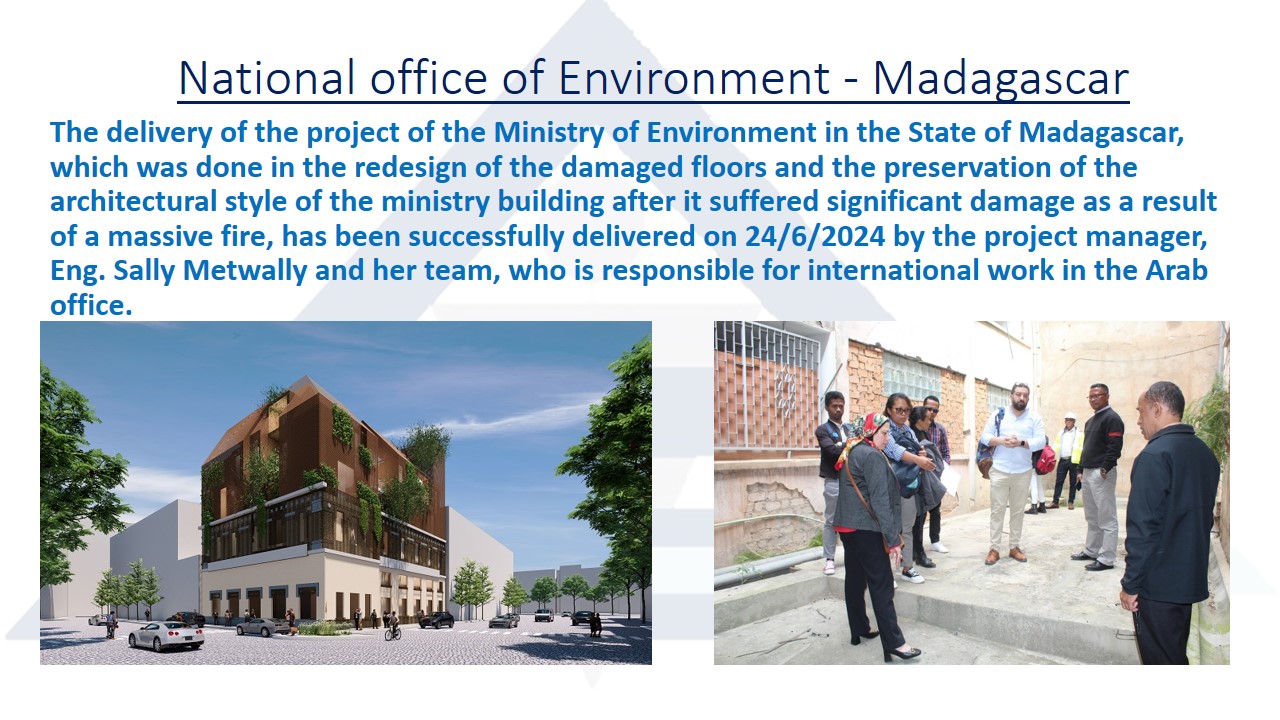 National office of Environment - Madagascar

The delivery of the project of the Ministry of Environment in the State of Madagascar, which was done in the redesign of the damaged floors and the preservation of the architectural style of the ministry building after it suffered significant damage as a result of a massive fire, has been successfully delivered on 24/6/2024 by the project manager, Eng. Sally Metwally and her team, who is responsible for international work in the Arab office.